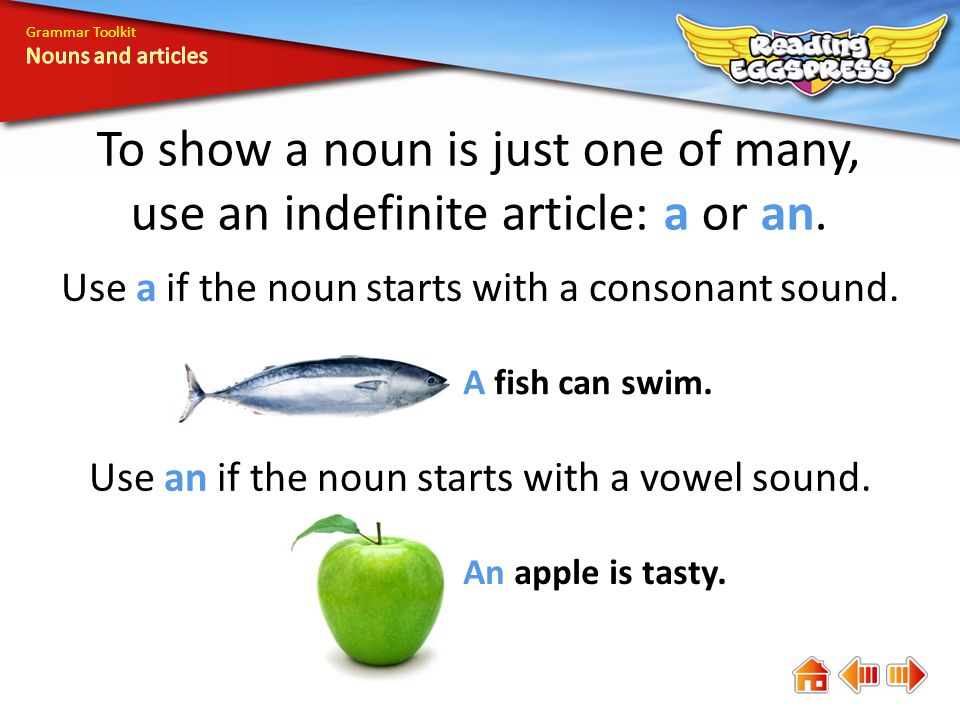 Grammar Toolkit
Nouns and articles

Reading EGGSPRESS

To show a noun is just one of many, use an indefinite article: a or an.

Use a if the noun starts with a consonant sound.

A fish can swim.

Use an if the noun starts with a vowel sound.

An apple is tasty.